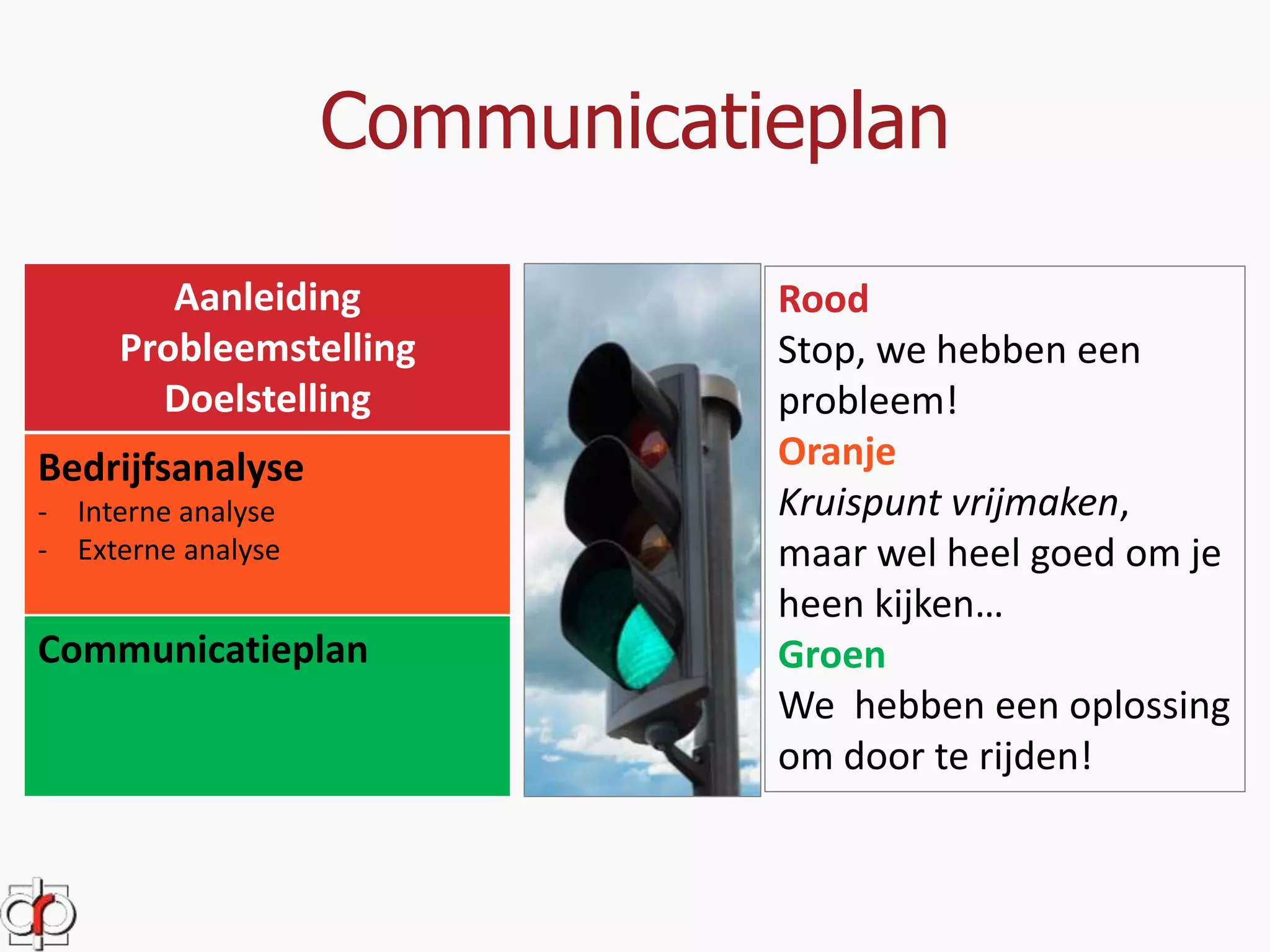 Communicatieplan

Aanleiding
Probleemstelling
Doelstelling

Bedrijfsanalyse
- Interne analyse
- Externe analyse

Communicatieplan

Rood
Stop, we hebben een probleem!
Oranje
Kruispunt vrijmaken, maar wel heel goed om je heen kijken…
Groen
We hebben een oplossing om door te rijden!